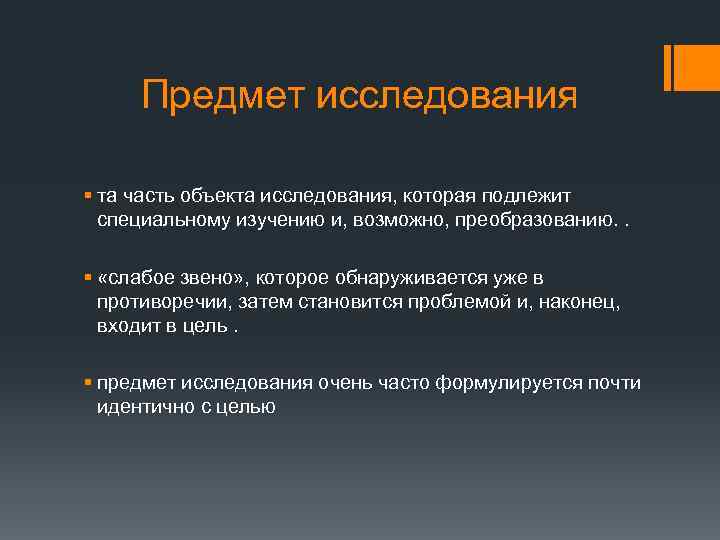 Предмет исследования

▪ та часть объекта исследования, которая подлежит специальному изучению и, возможно, преобразованию. .

▪ «слабое звено», которое обнаруживается уже в противоречии, затем становится проблемой и, наконец, входит в цель .

▪ предмет исследования очень часто формулируется почти идентично с целью